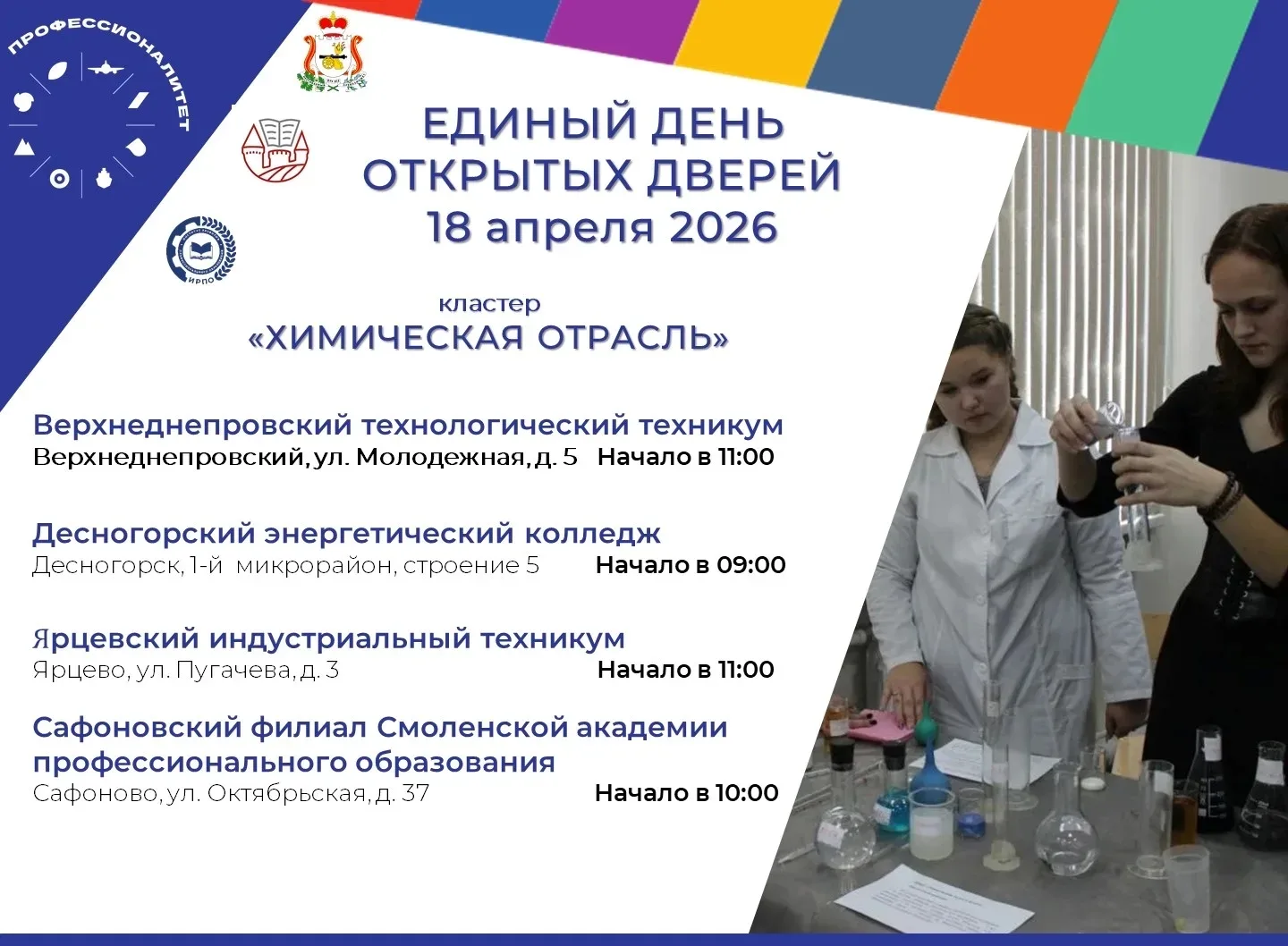 ПРОФЕССИОНАЛИТЕТ

ИРПО

ЕДИНЫЙ ДЕНЬ ОТКРЫТЫХ ДВЕРЕЙ
18 апреля 2026

кластер
«ХИМИЧЕСКАЯ ОТРАСЛЬ»

Верхнеднепровский технологический техникум
Верхнеднепровский, ул. Молодежная, д. 5 Начало в 11:00

Десногорский энергетический колледж
Десногорск, 1-й микрорайон, строение 5 Начало в 09:00

Ярцевский индустриальный техникум
Ярцево, ул. Пугачева, д. 3 Начало в 11:00

Сафоновский филиал Смоленской академии профессионального образования
Сафоново, ул. Октябрьская, д. 37 Начало в 10:00